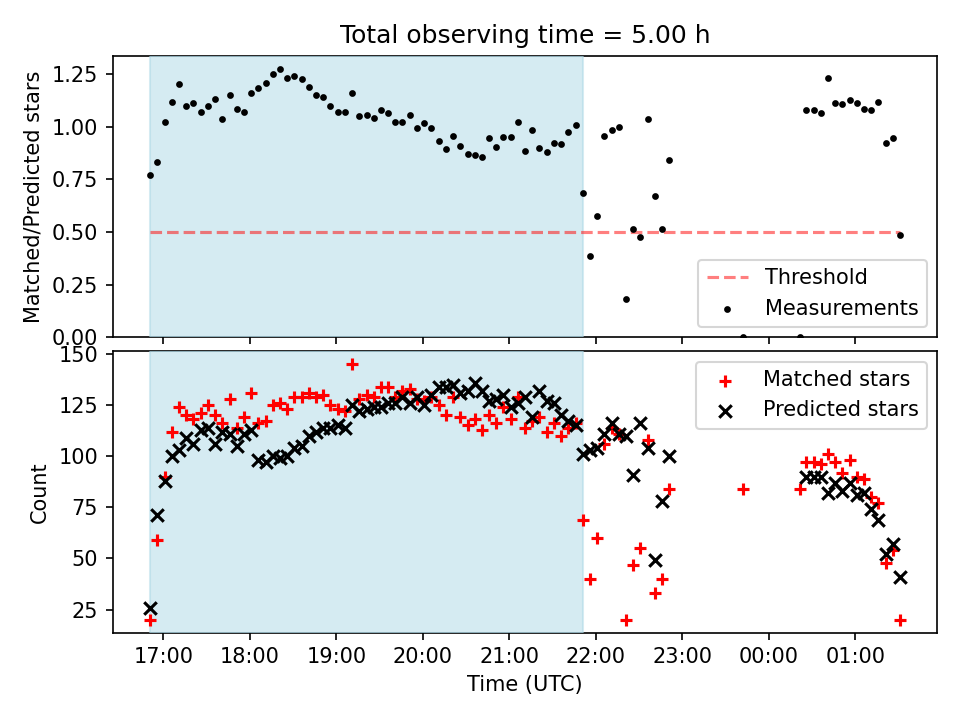 Total observing time = 5.00 h

Matched/Predicted stars

1.25
1.00
0.75
0.50
0.25
0.00

Threshold
Measurements

Count

150
125
100
75
50
25

Matched stars
Predicted stars

17:00 18:00 19:00 20:00 21:00 22:00 23:00 00:00 01:00

Time (UTC)